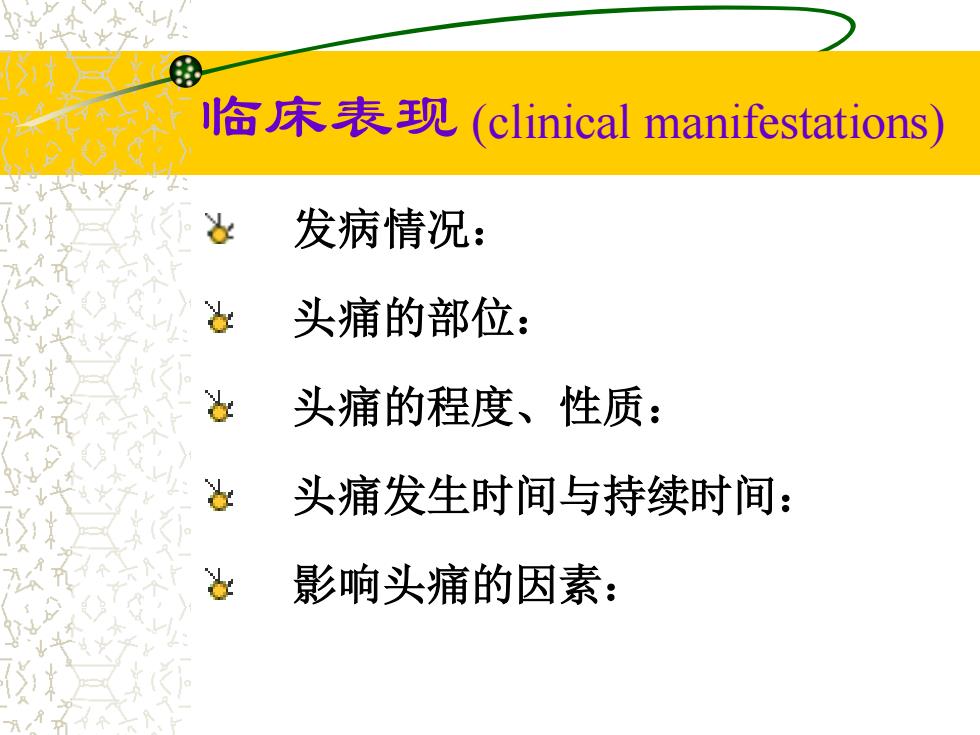 临床表现 (clinical manifestations)

发病情况：

头痛的部位：

头痛的程度、性质：

头痛发生时间与持续时间：

影响头痛的因素：